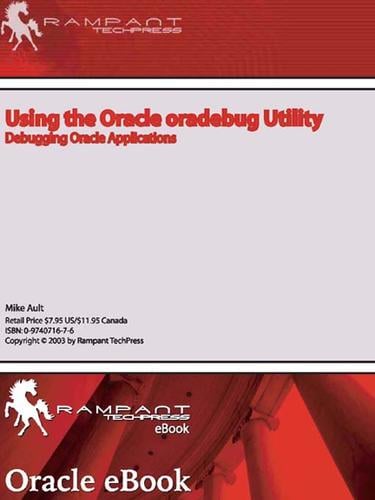 RAMPANT TECHPRESS

Using the Oracle oradebug Utility
Debugging Oracle Applications

Mike Ault
Retail Price $7.95 US/$11.95 Canada
ISBN: 0-9740716-7-6
Copyright © 2003 by Rampant TechPress

RAMPANT TECHPRESS
eBook

Oracle eBook